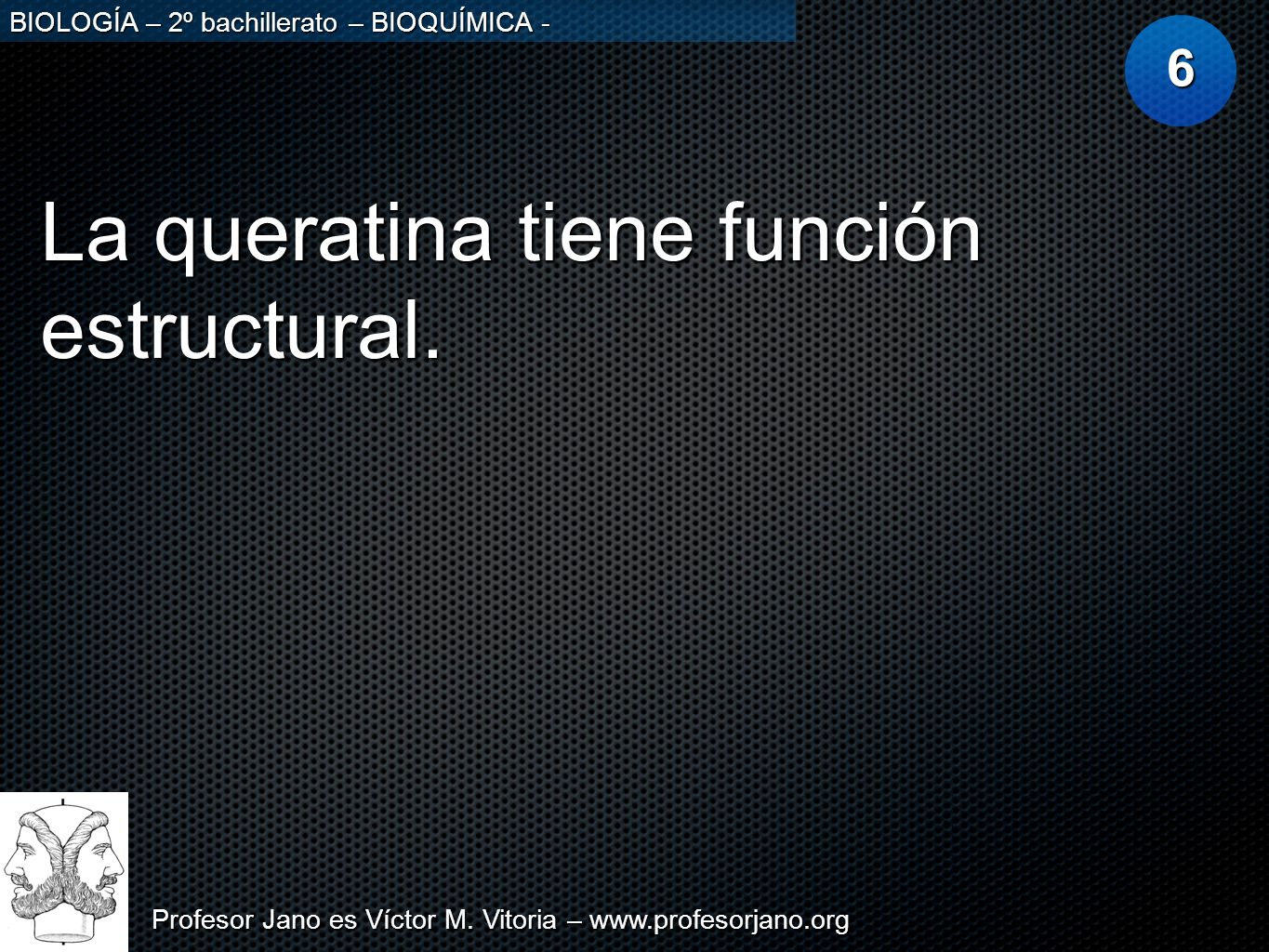 BIOLOGÍA – 2º bachillerato – BIOQUÍMICA -

6

La queratina tiene función estructural.

Profesor Jano es Víctor M. Vitoria – www.profesorjano.org